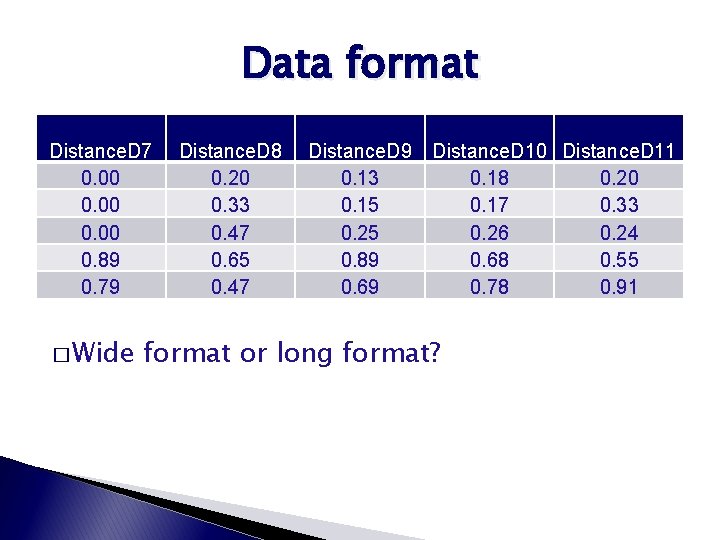 Data format

| DistanceD7 | DistanceD8 | DistanceD9 | DistanceD10 | DistanceD11 |
|---|---|---|---|---|
| 0.00 | 0.20 | 0.13 | 0.18 | 0.20 |
| 0.00 | 0.33 | 0.15 | 0.17 | 0.33 |
| 0.00 | 0.47 | 0.25 | 0.26 | 0.24 |
| 0.89 | 0.65 | 0.89 | 0.68 | 0.55 |
| 0.79 | 0.47 | 0.69 | 0.78 | 0.91 |

□Wide format or long format?